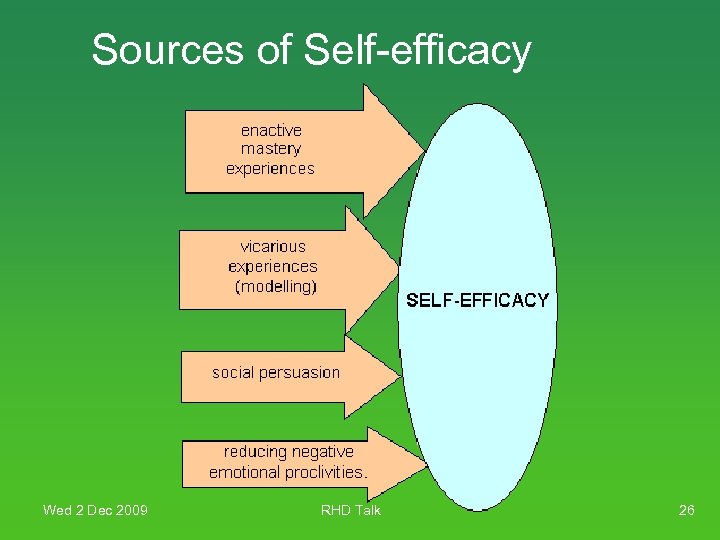 Sources of Self-efficacy

enactive mastery experiences

vicarious experiences (modelling)

social persuasion

reducing negative emotional proclivities.

SELF-EFFICACY

Wed 2 Dec 2009

RHD Talk

26